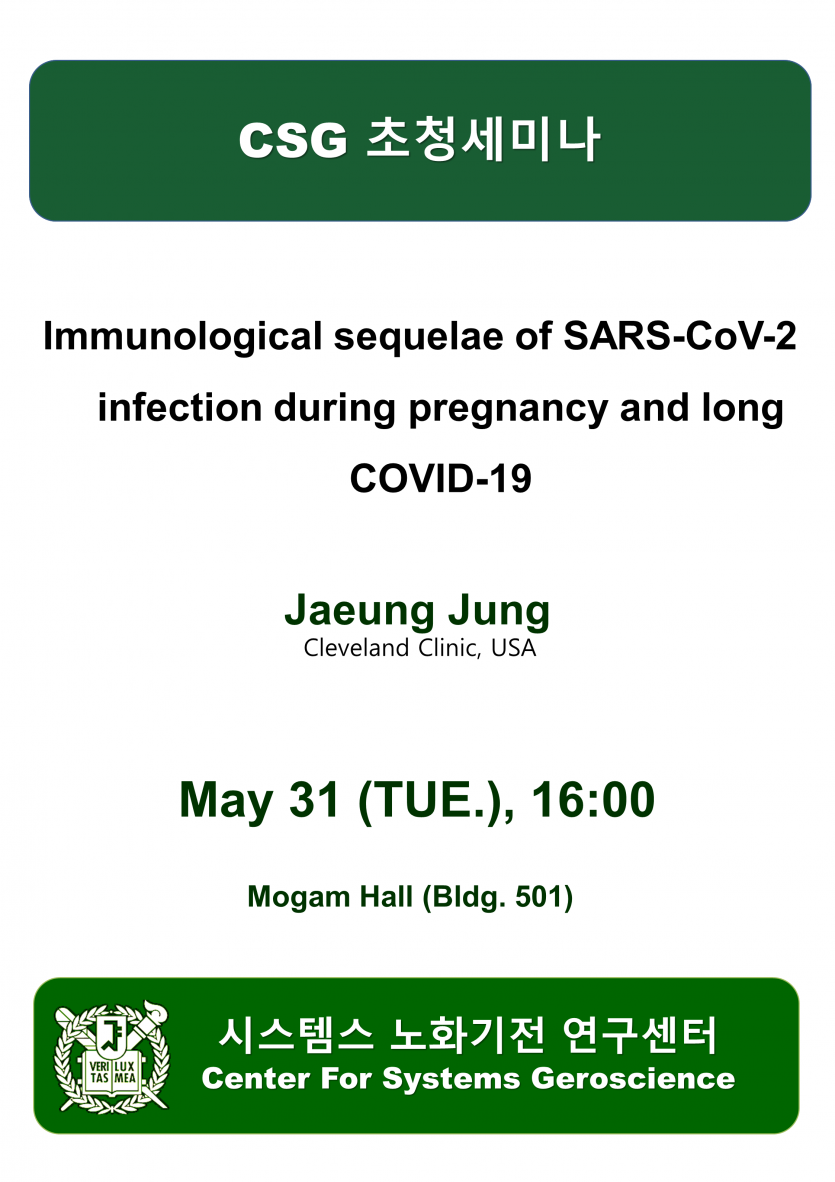 CSG 초청세미나

Immunological sequelae of SARS-CoV-2 infection during pregnancy and long COVID-19

Jaeung Jung
Cleveland Clinic, USA

May 31 (TUE.), 16:00

Mogam Hall (Bldg. 501)

VERI TAS LUX MEA

시스템스 노화기전 연구센터
Center For Systems Geroscience